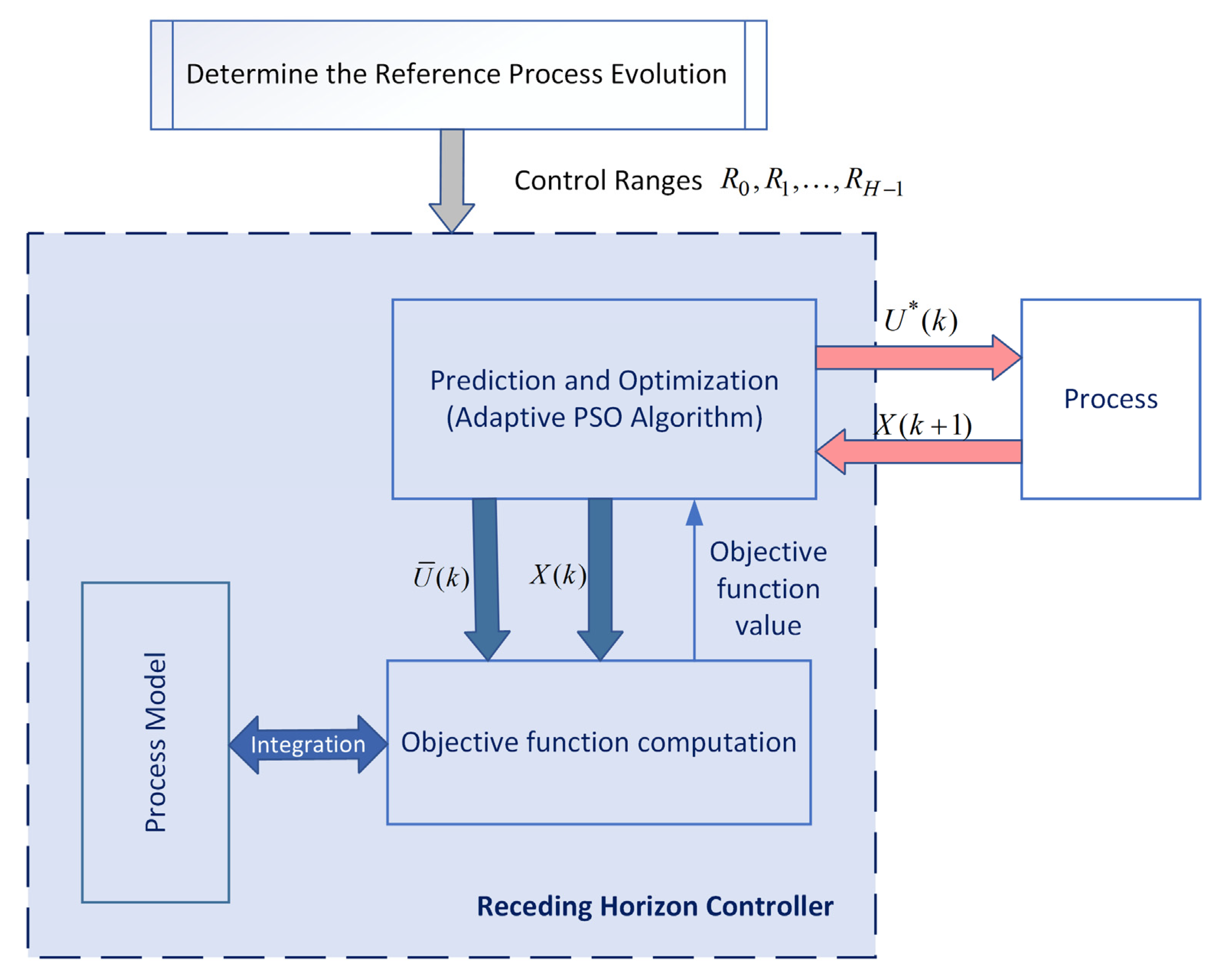 Determine the Reference Process Evolution

Control Ranges $R_0, R_1, \ldots, R_{H-1}$

Prediction and Optimization (Adaptive PSO Algorithm)

$U^*(k)$

$X(k+1)$

Process

$\bar{U}(k)$

$X(k)$

Objective function value

Process Model

Integration

Objective function computation

Receding Horizon Controller